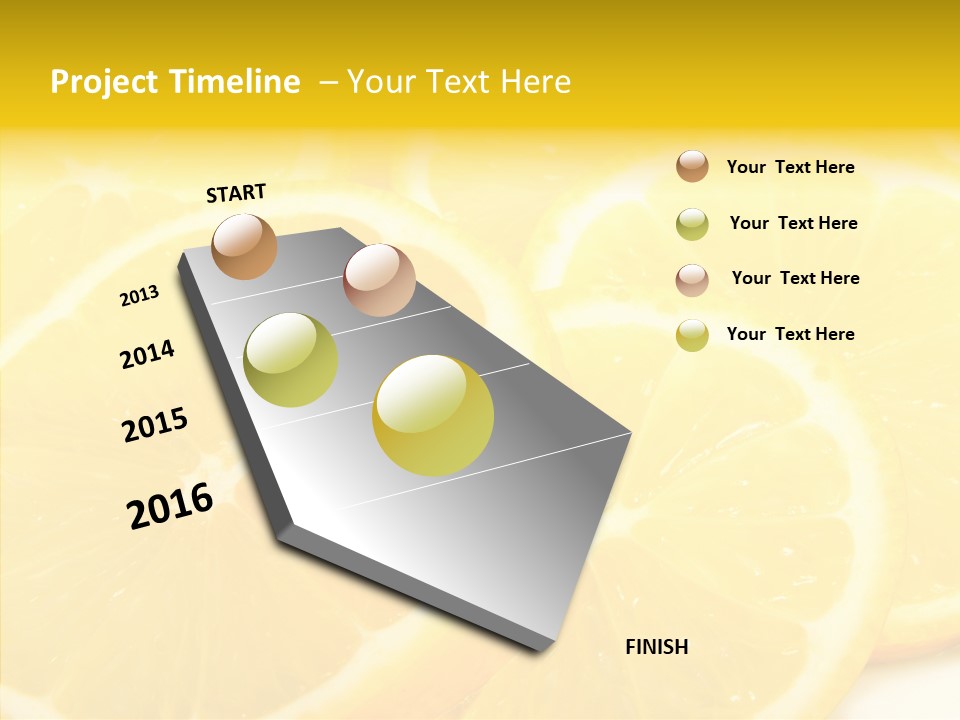 Project Timeline – Your Text Here

START

2013

2014

2015

2016

FINISH

Your Text Here

Your Text Here

Your Text Here

Your Text Here